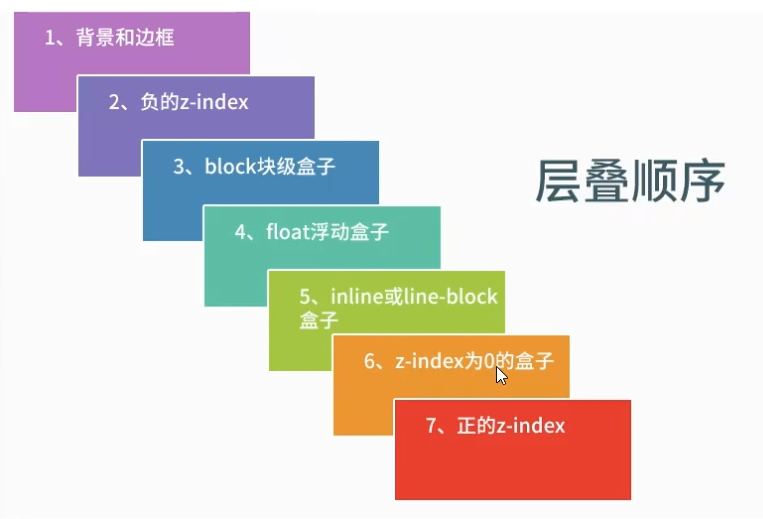 1、背景和边框

2、负的z-index

3、block块级盒子

4、float浮动盒子

5、inline或line-block盒子

6、z-index为0的盒子

7、正的z-index

层叠顺序